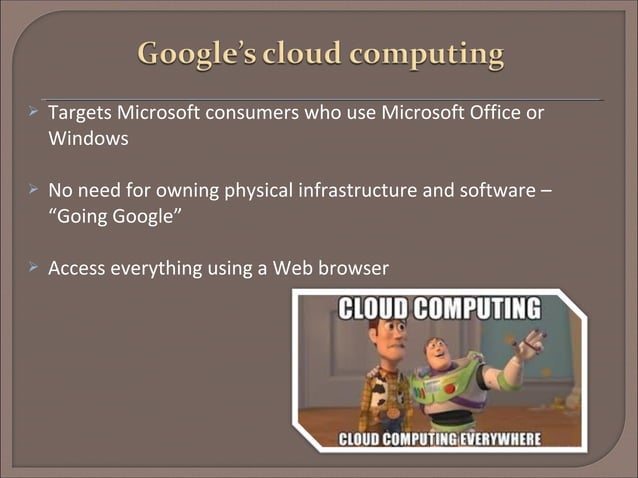 Google's cloud computing

➢ Targets Microsoft consumers who use Microsoft Office or Windows

➢ No need for owning physical infrastructure and software – "Going Google"

➢ Access everything using a Web browser

CLOUD COMPUTING

CLOUD COMPUTING EVERYWHERE